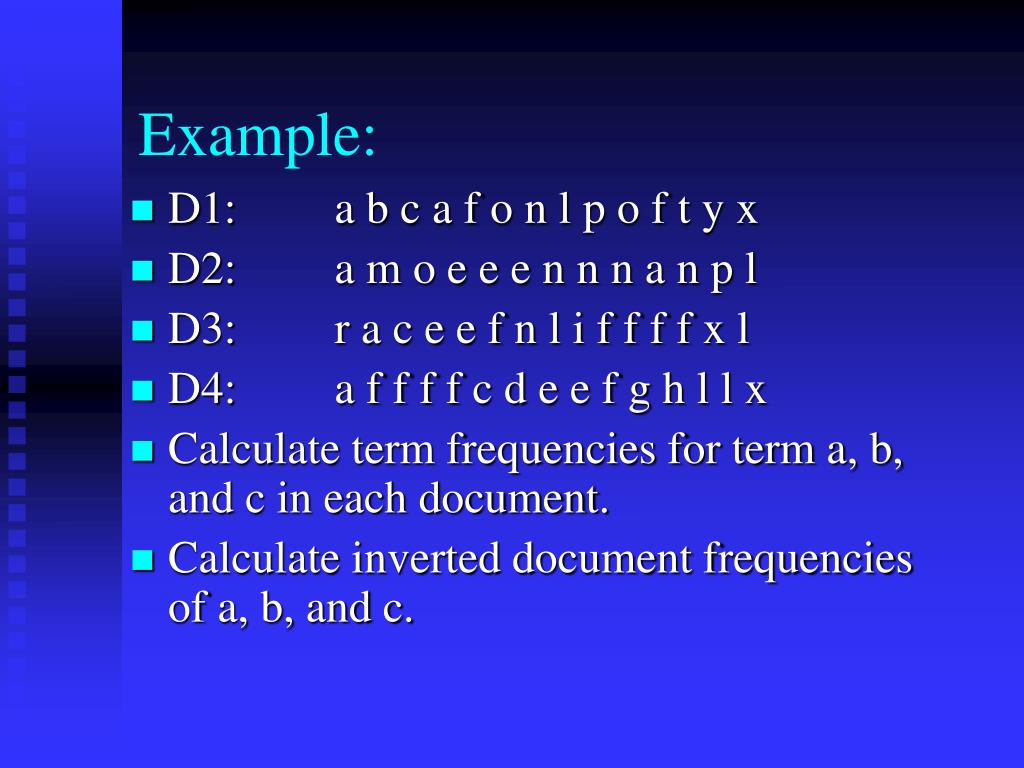 Example:

D1: a b c a f o n l p o f t y x
D2: a m o e e e n n n a n p l
D3: r a c e e f n l i f f f f x l
D4: a f f f f c d e e f g h l l x
Calculate term frequencies for term a, b, and c in each document.
Calculate inverted document frequencies of a, b, and c.